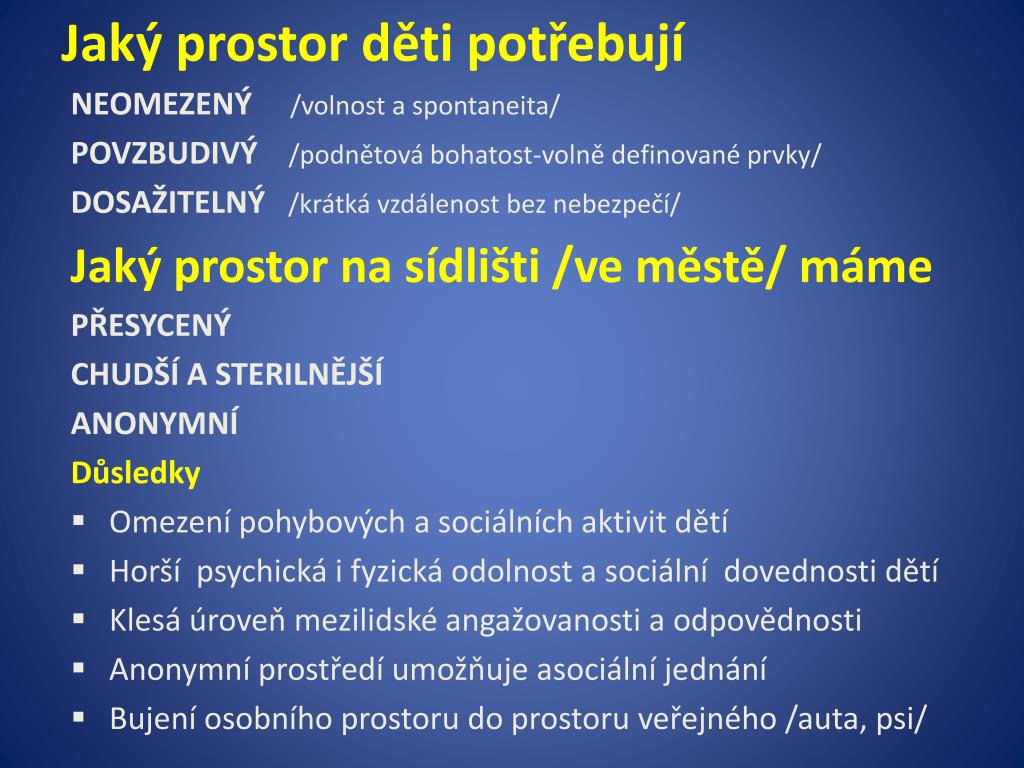 Jaký prostor děti potřebují

NEOMEZENÝ /volnost a spontaneita/

POVZBUDIVÝ /podnětová bohatost-volně definované prvky/

DOSAŽITELNÝ /krátká vzdálenost bez nebezpečí/

Jaký prostor na sídlišti /ve městě/ máme

PŘESYCENÝ

CHUDŠÍ A STERILNĚJŠÍ

ANONYMNÍ

Důsledky

▪ Omezení pohybových a sociálních aktivit dětí
▪ Horší psychická i fyzická odolnost a sociální dovednosti dětí
▪ Klesá úroveň mezilidské angažovanosti a odpovědnosti
▪ Anonymní prostředí umožňuje asociální jednání
▪ Bujení osobního prostoru do prostoru veřejného /auta, psi/